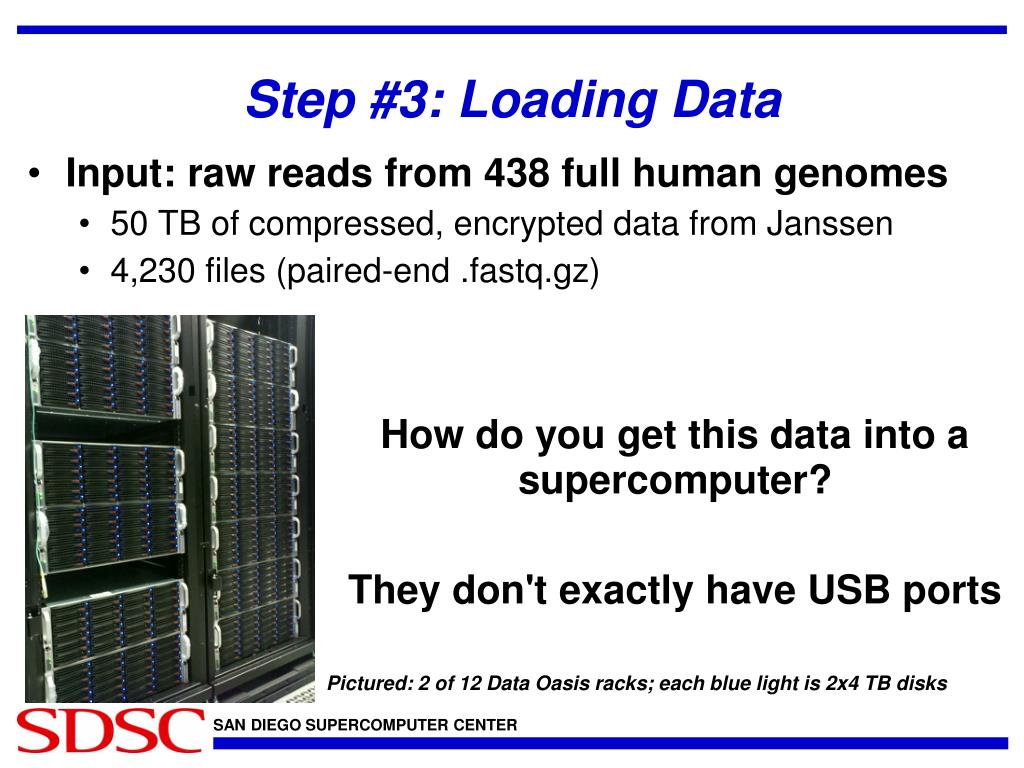 Step #3: Loading Data

• Input: raw reads from 438 full human genomes
• 50 TB of compressed, encrypted data from Janssen
• 4,230 files (paired-end .fastq.gz)

How do you get this data into a supercomputer?

They don't exactly have USB ports

Pictured: 2 of 12 Data Oasis racks; each blue light is 2x4 TB disks

SDSC SAN DIEGO SUPERCOMPUTER CENTER